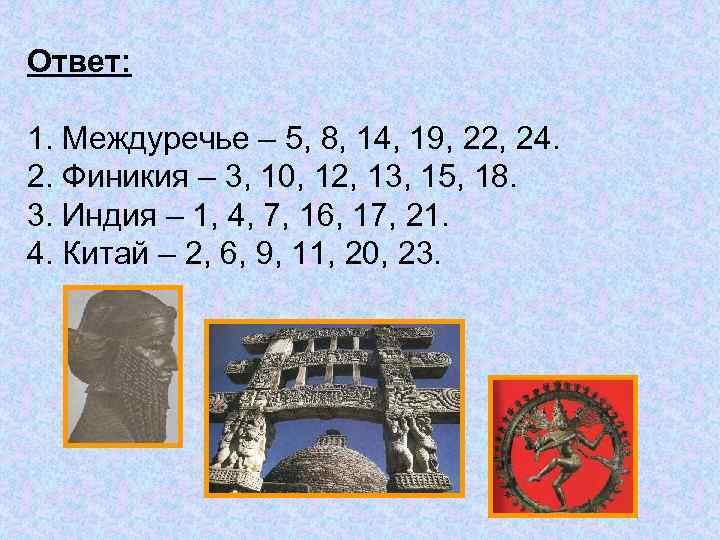 Ответ:

1. Междуречье – 5, 8, 14, 19, 22, 24.
2. Финикия – 3, 10, 12, 13, 15, 18.
3. Индия – 1, 4, 7, 16, 17, 21.
4. Китай – 2, 6, 9, 11, 20, 23.